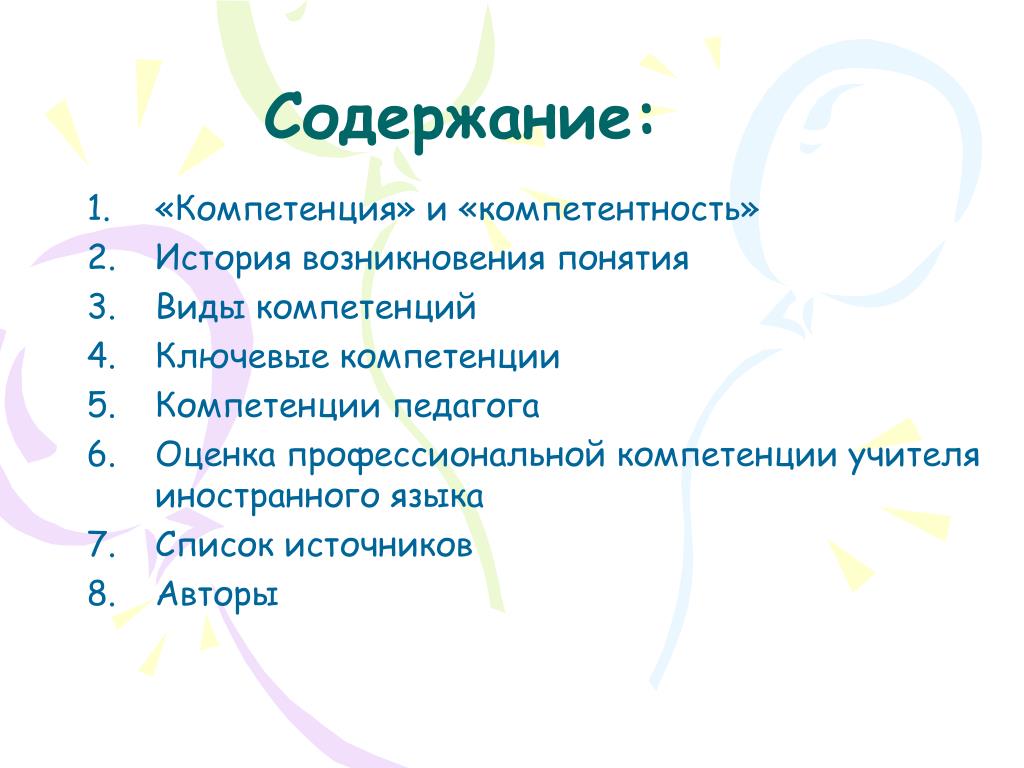 Содержание:

1. «Компетенция» и «компетентность»
2. История возникновения понятия
3. Виды компетенций
4. Ключевые компетенции
5. Компетенции педагога
6. Оценка профессиональной компетенции учителя иностранного языка
7. Список источников
8. Авторы